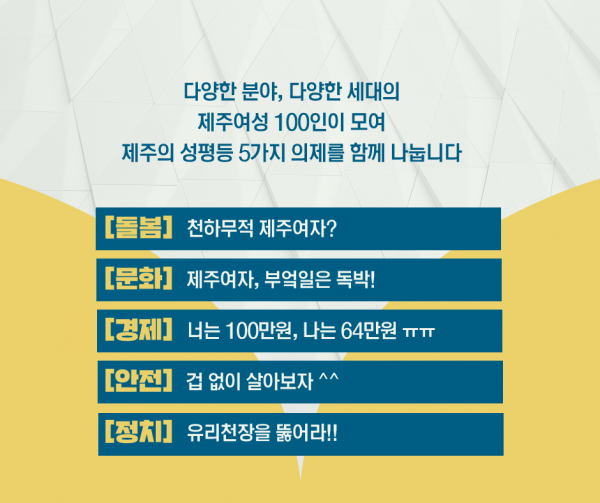 다양한 분야, 다양한 세대의
제주여성 100인이 모여
제주의 성평등 5가지 의제를 함께 나눕니다

[돌봄] 천하무적 제주여자?

[문화] 제주여자, 부엌일은 독박!

[경제] 너는 100만원, 나는 64만원 ㅠㅠ

[안전] 겁 없이 살아보자 ^^

[정치] 유리천장을 뚫어라!!